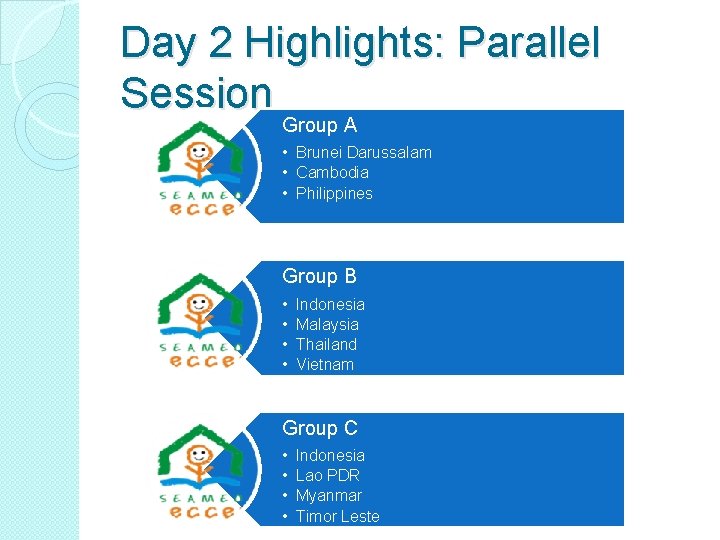 Day 2 Highlights: Parallel Session

SEAMEO ecce

Group A
• Brunei Darussalam
• Cambodia
• Philippines

SEAMEO ecce

Group B
• Indonesia
• Malaysia
• Thailand
• Vietnam

SEAMEO ecce

Group C
• Indonesia
• Lao PDR
• Myanmar
• Timor Leste